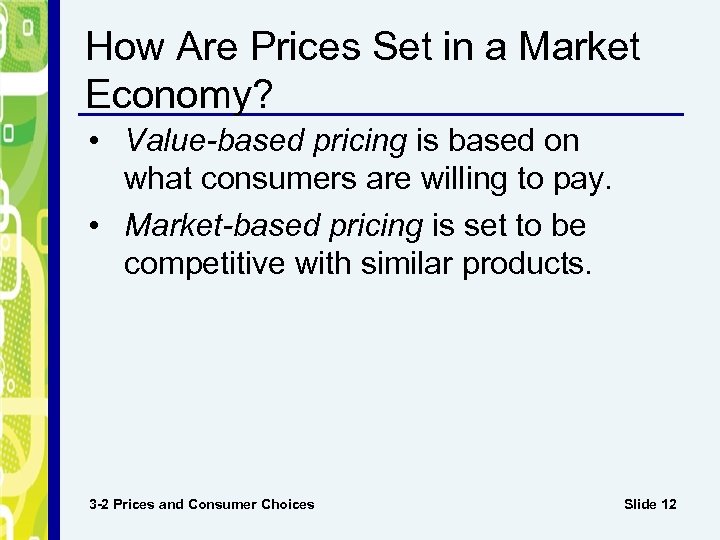 How Are Prices Set in a Market Economy?

• Value-based pricing is based on what consumers are willing to pay.

• Market-based pricing is set to be competitive with similar products.

3-2 Prices and Consumer Choices

Slide 12